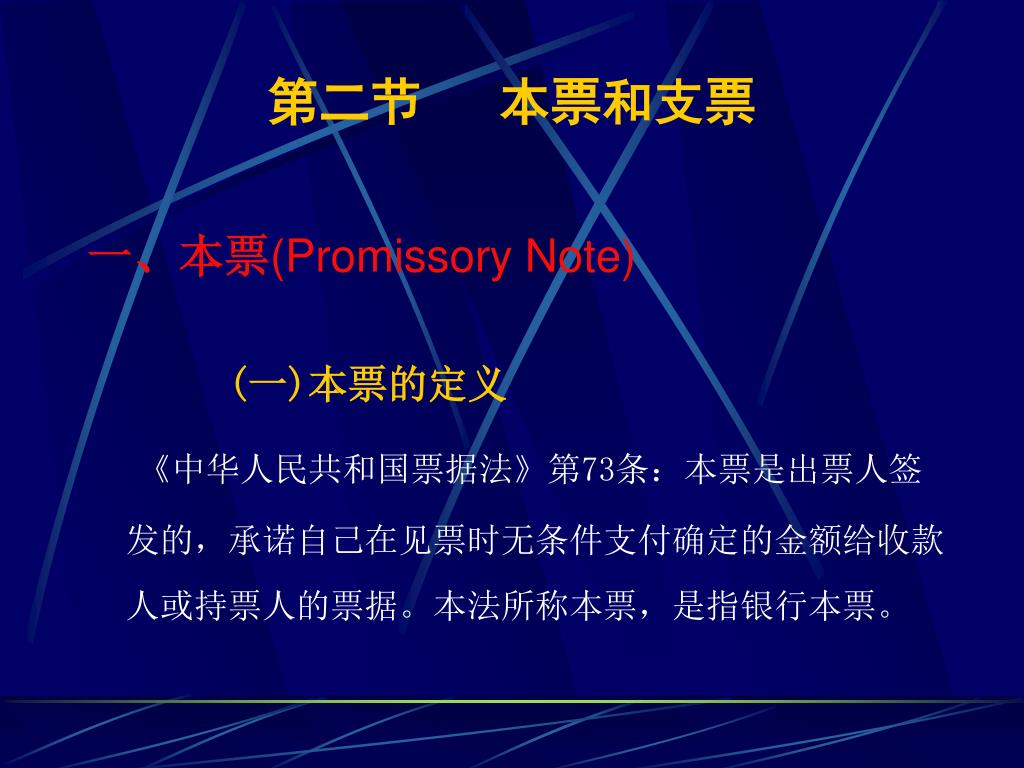 第二节　本票和支票

一、本票(Promissory Note)

(一)本票的定义

《中华人民共和国票据法》第73条：本票是出票人签发的，承诺自己在见票时无条件支付确定的金额给收款人或持票人的票据。本法所称本票，是指银行本票。